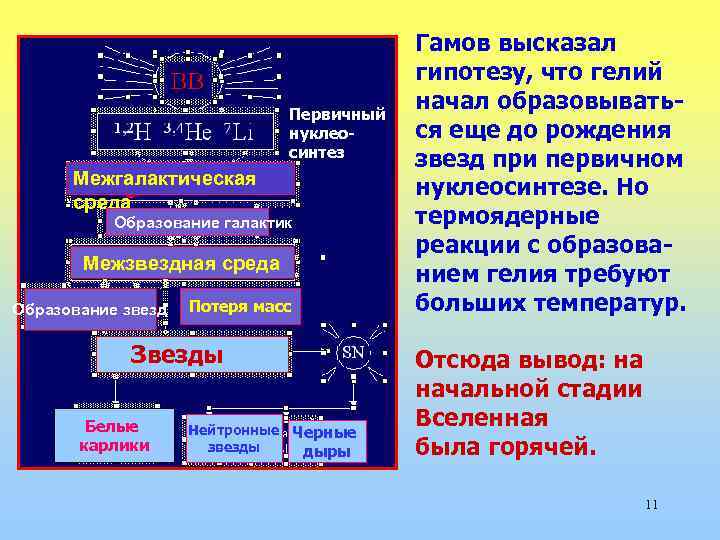 BB

$^{1,2}H$ $^{3,4}He$ $^{7}Li$

Первичный нуклеосинтез

Межгалактическая среда

Образование галактик

Межзвездная среда

Образование звезд

Потеря масс

Звезды

SN

Белые карлики

Нейтронные звезды

Черные дыры

Гамов высказал гипотезу, что гелий начал образовываться еще до рождения звезд при первичном нуклеосинтезе. Но термоядерные реакции с образованием гелия требуют больших температур.

Отсюда вывод: на начальной стадии Вселенная была горячей.

11